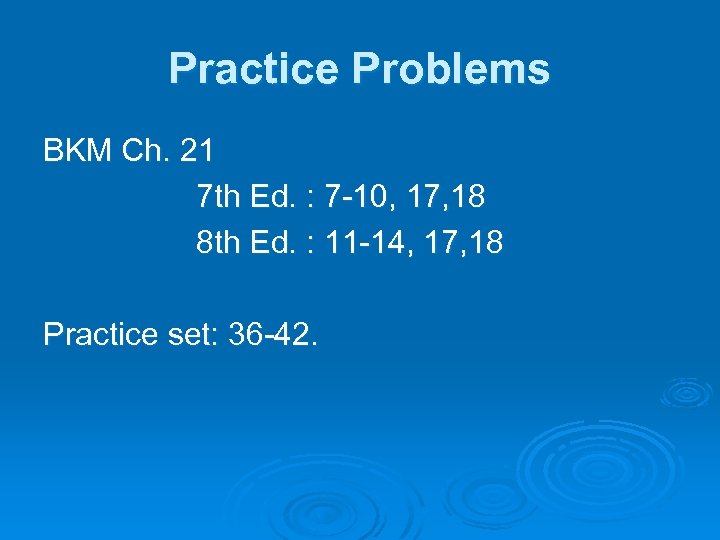 Practice Problems

BKM Ch. 21

7th Ed. : 7-10, 17,18

8th Ed. : 11-14, 17,18

Practice set: 36-42.